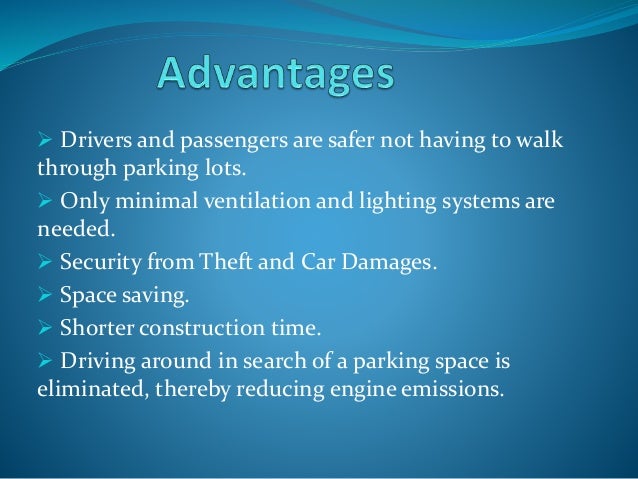 Advantages

➢ Drivers and passengers are safer not having to walk through parking lots.

➢ Only minimal ventilation and lighting systems are needed.

➢ Security from Theft and Car Damages.

➢ Space saving.

➢ Shorter construction time.

➢ Driving around in search of a parking space is eliminated, thereby reducing engine emissions.